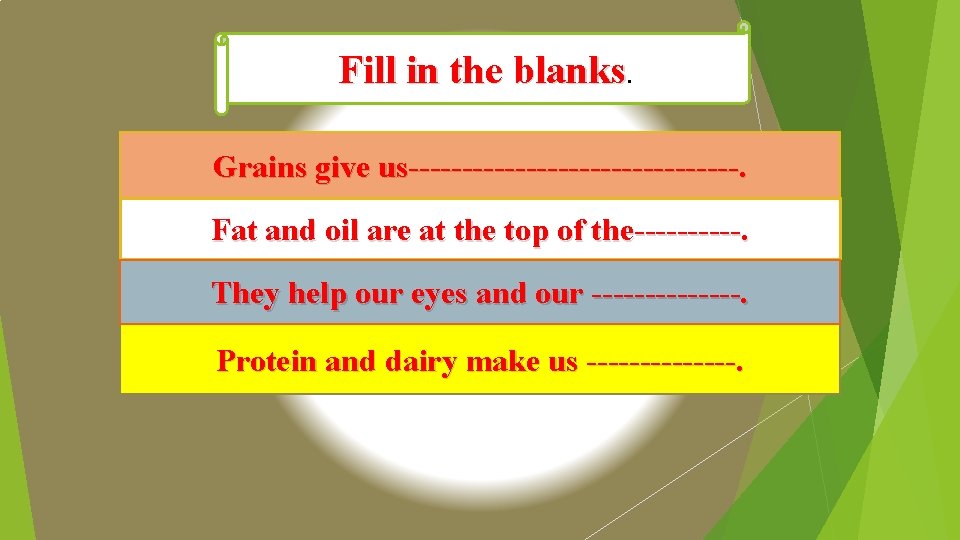 Fill in the blanks.

Grains give us-------------------------------.

Fat and oil are at the top of the----------.

They help our eyes and our --------------.

Protein and dairy make us --------------.